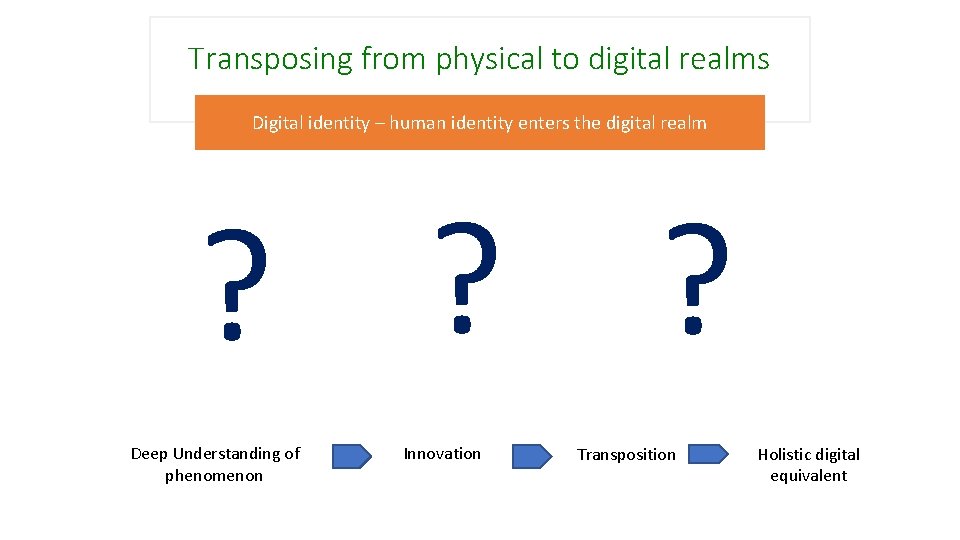 Transposing from physical to digital realms

Digital identity – human identity enters the digital realm

?

?

?

Deep Understanding of phenomenon

Innovation

Transposition

Holistic digital equivalent